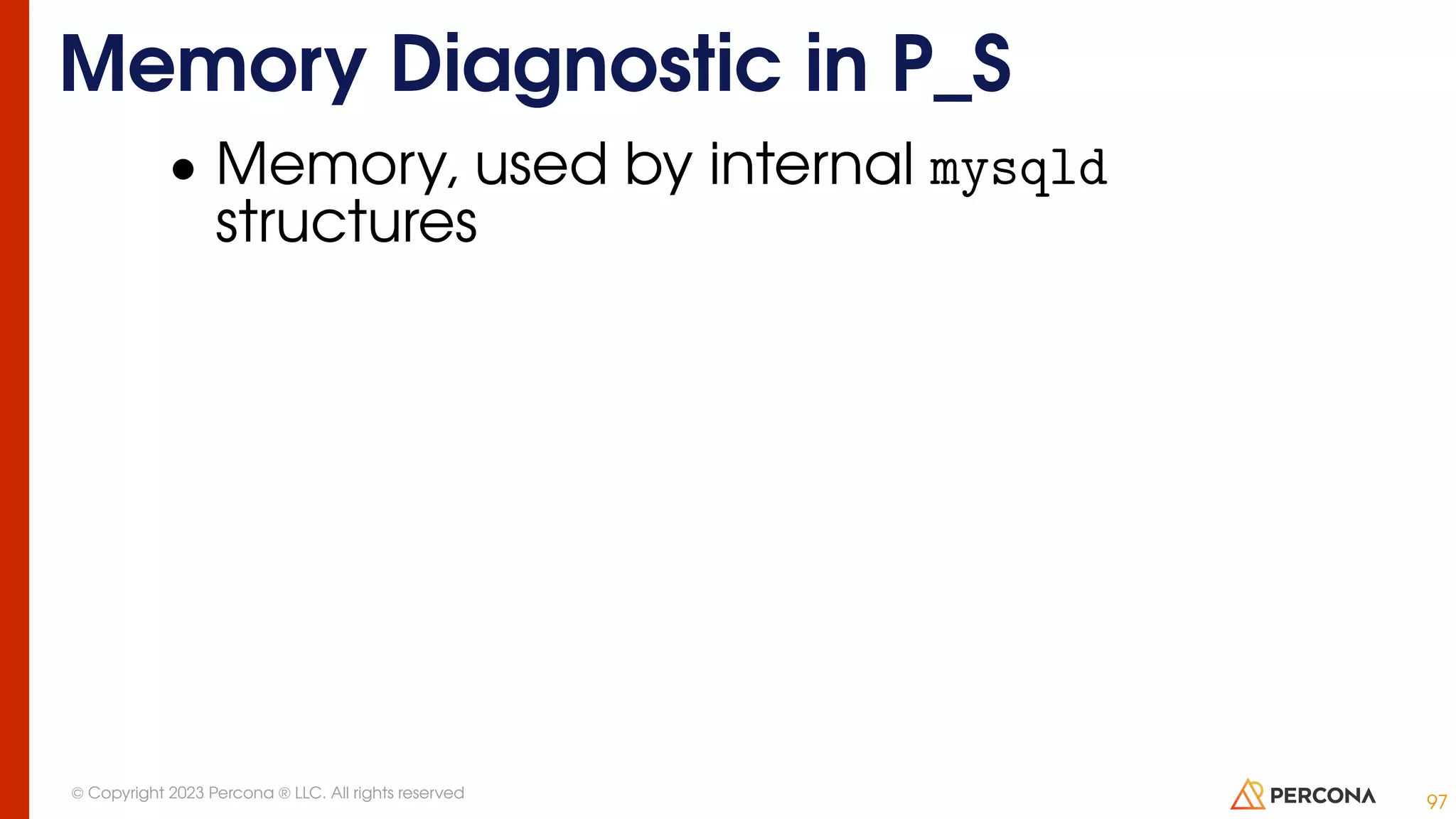 Memory Diagnostic in P_S

• Memory, used by internal mysqld structures

© Copyright 2023 Percona ® LLC. All rights reserved

PERCONA

97